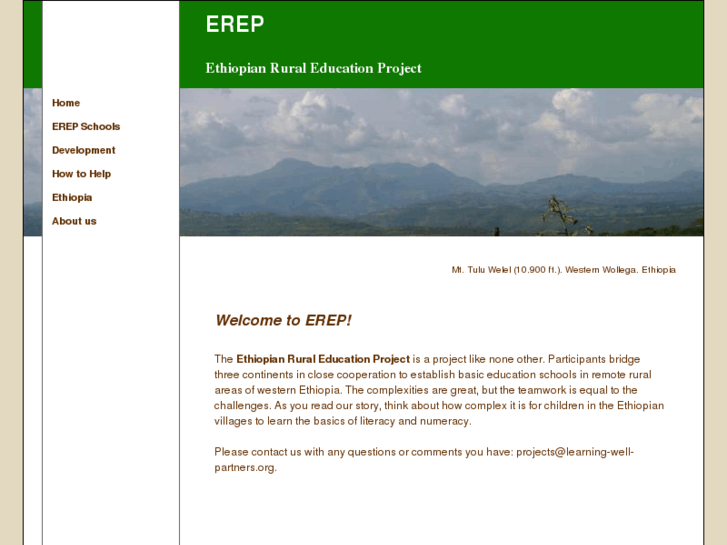 EREP

Ethiopian Rural Education Project

Home

EREP Schools

Development

How to Help

Ethiopia

About us

Mt. Tulu Welel (10.900 ft.). Western Wollega. Ethiopia

Welcome to EREP!

The Ethiopian Rural Education Project is a project like none other. Participants bridge three continents in close cooperation to establish basic education schools in remote rural areas of western Ethiopia. The complexities are great, but the teamwork is equal to the challenges. As you read our story, think about how complex it is for children in the Ethiopian villages to learn the basics of literacy and numeracy.

Please contact us with any questions or comments you have: projects@learning-well-partners.org.